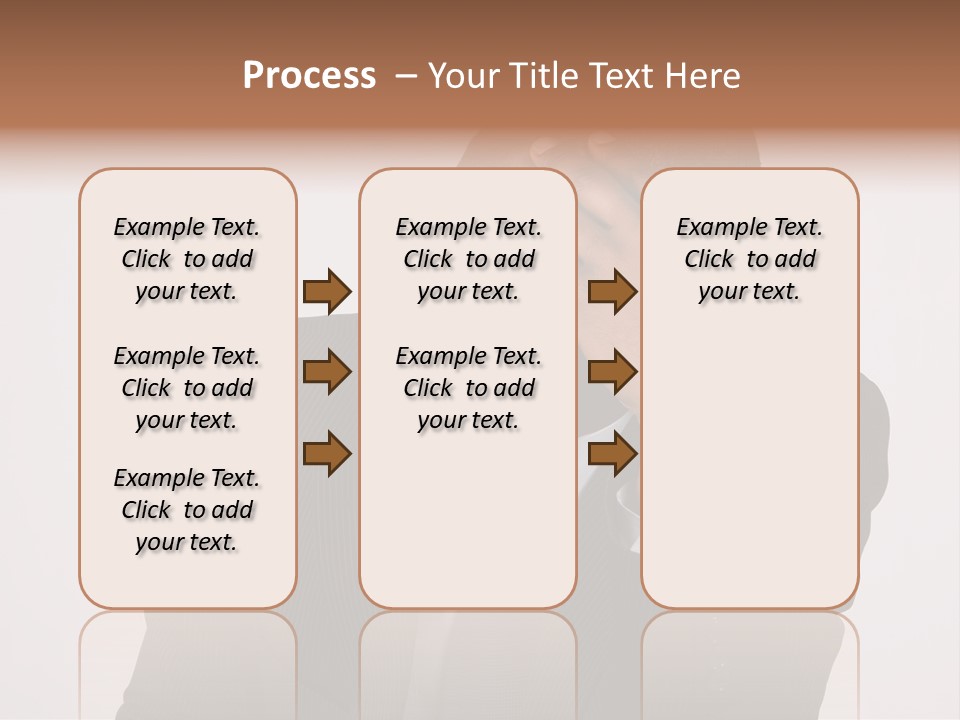 Process – Your Title Text Here

Example Text. Click to add your text.

Example Text. Click to add your text.

Example Text. Click to add your text.

Example Text. Click to add your text.

Example Text. Click to add your text.

Example Text. Click to add your text.